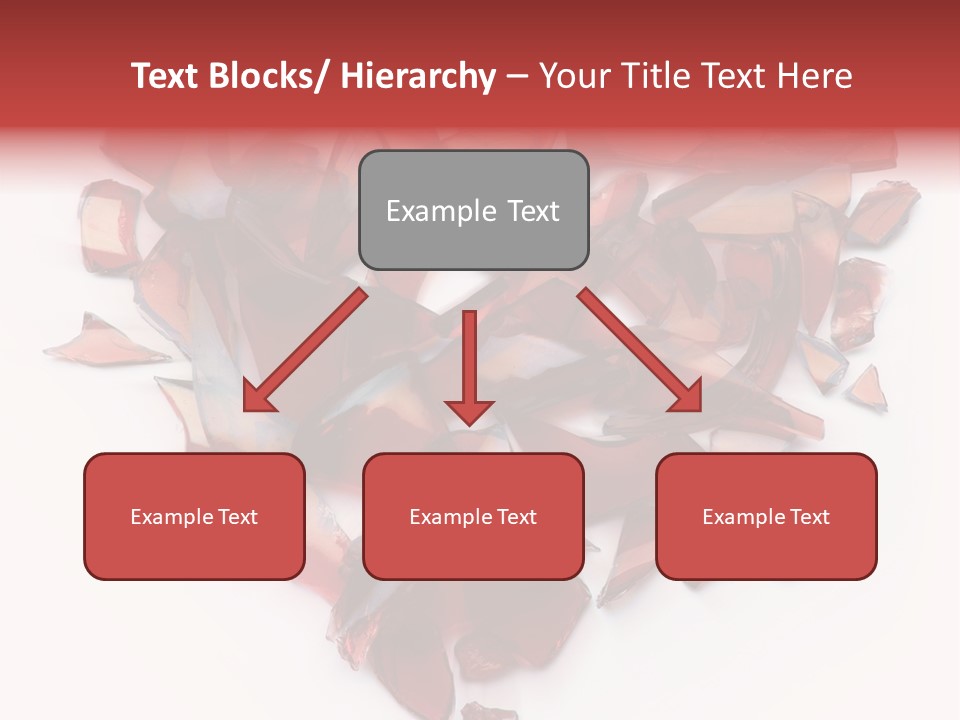 Text Blocks/ Hierarchy – Your Title Text Here

Example Text

Example Text

Example Text

Example Text